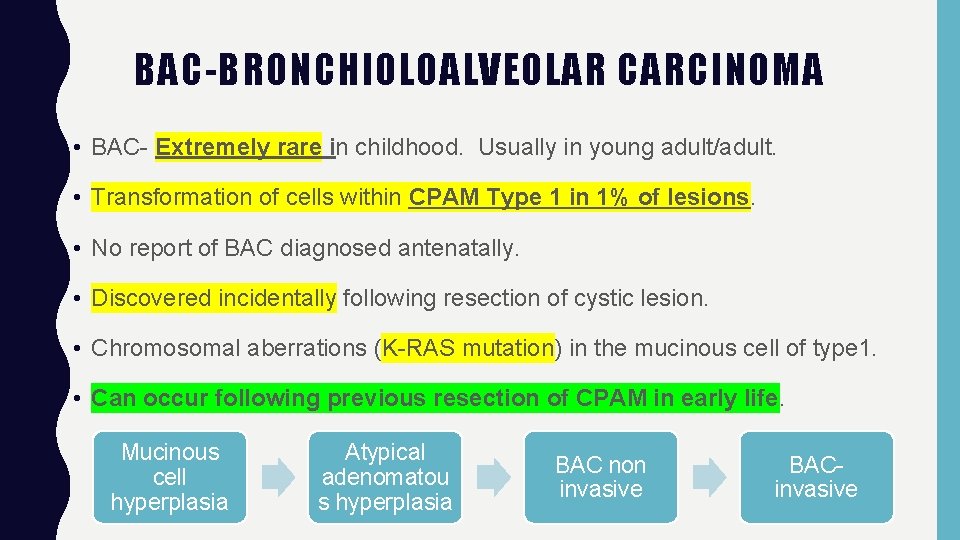 BAC-BRONCHIOLOALVEOLAR CARCINOMA

• BAC- Extremely rare in childhood. Usually in young adult/adult.

• Transformation of cells within CPAM Type 1 in 1% of lesions.

• No report of BAC diagnosed antenatally.

• Discovered incidentally following resection of cystic lesion.

• Chromosomal aberrations (K-RAS mutation) in the mucinous cell of type1.

• Can occur following previous resection of CPAM in early life.

Mucinous cell hyperplasia

Atypical adenomatou s hyperplasia

BAC non invasive

BAC-invasive